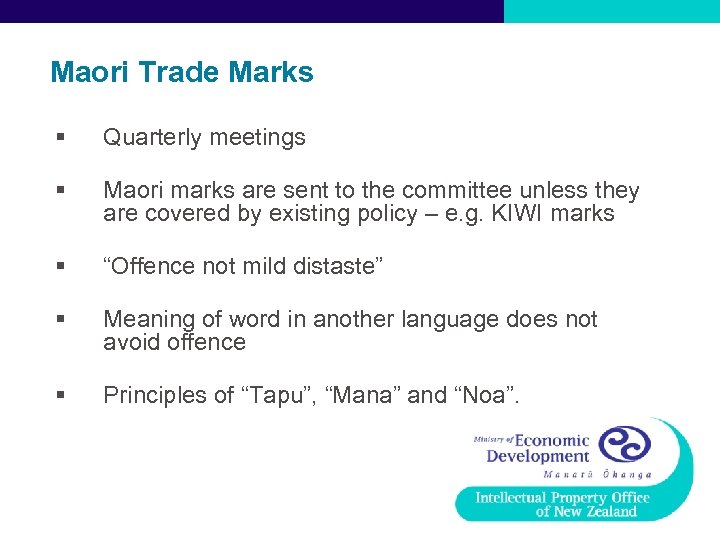 Maori Trade Marks

▪ Quarterly meetings

▪ Maori marks are sent to the committee unless they are covered by existing policy – e.g. KIWI marks

▪ “Offence not mild distaste”

▪ Meaning of word in another language does not avoid offence

▪ Principles of “Tapu”, “Mana” and “Noa”.

Ministry of Economic Development
Manatū Ōhanga

Intellectual Property Office of New Zealand